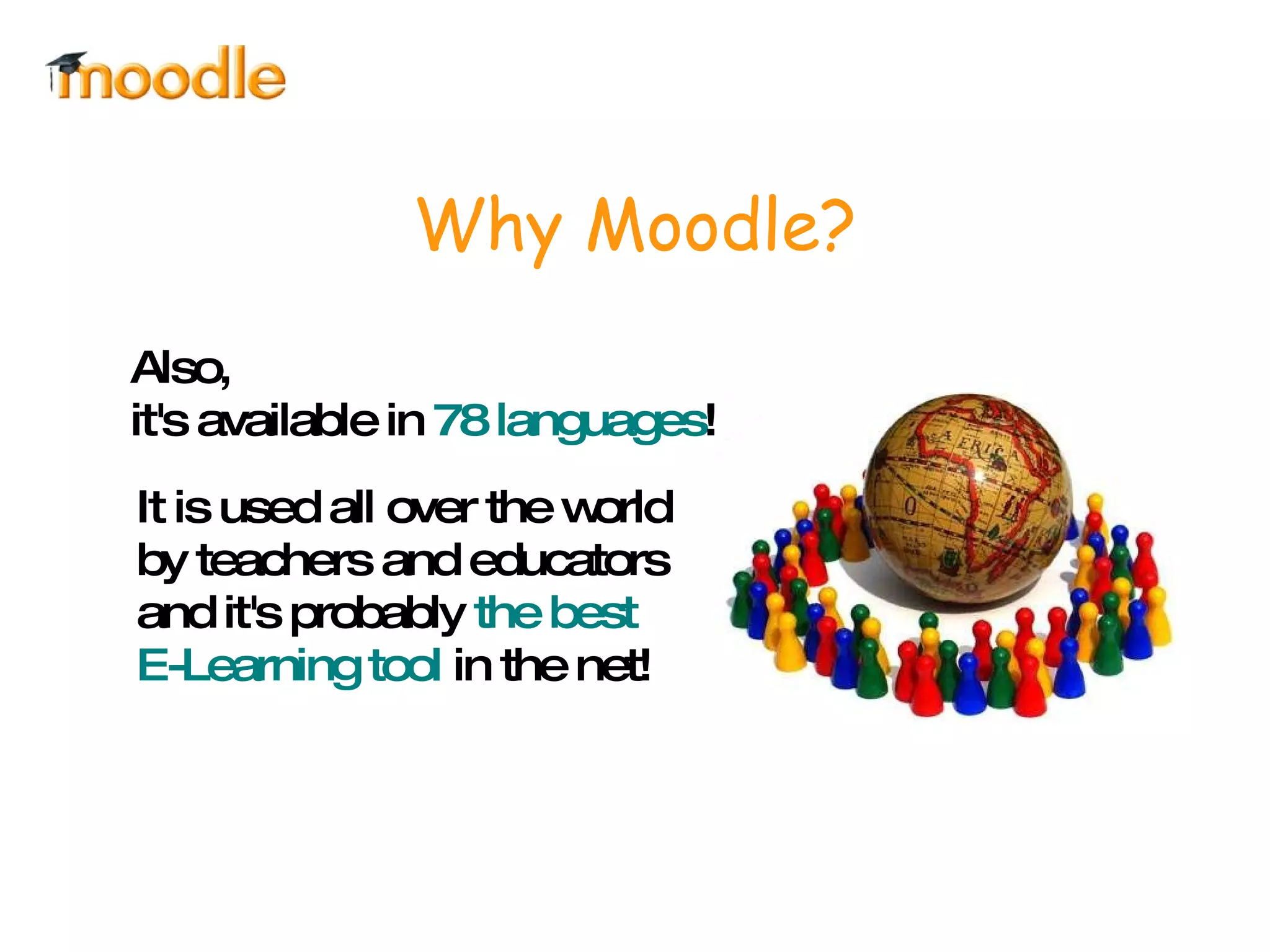 moodle

Why Moodle?

Also,
it's available in 78 languages!

It is used all over the world by teachers and educators and it's probably the best E-Learning tool in the net!

AFRICA